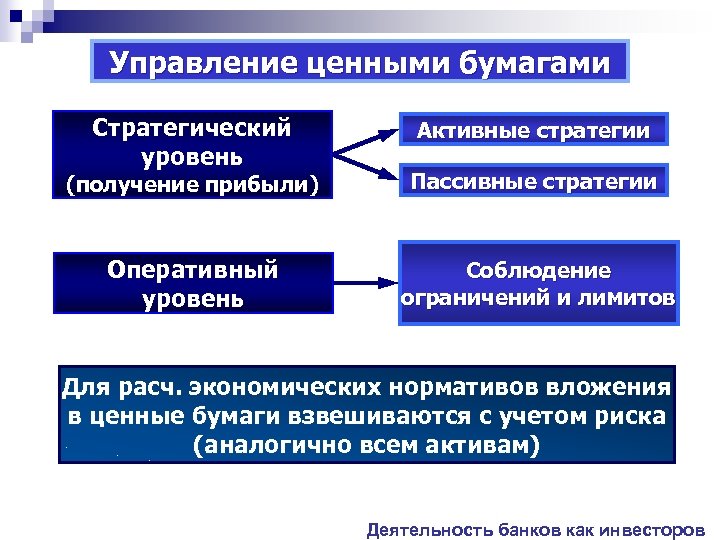 Управление ценными бумагами

Стратегический уровень (получение прибыли)

Активные стратегии

Пассивные стратегии

Оперативный уровень

Соблюдение ограничений и лимитов

Для расч. экономических нормативов вложения в ценные бумаги взвешиваются с учетом риска (аналогично всем активам)

Деятельность банков как инвесторов